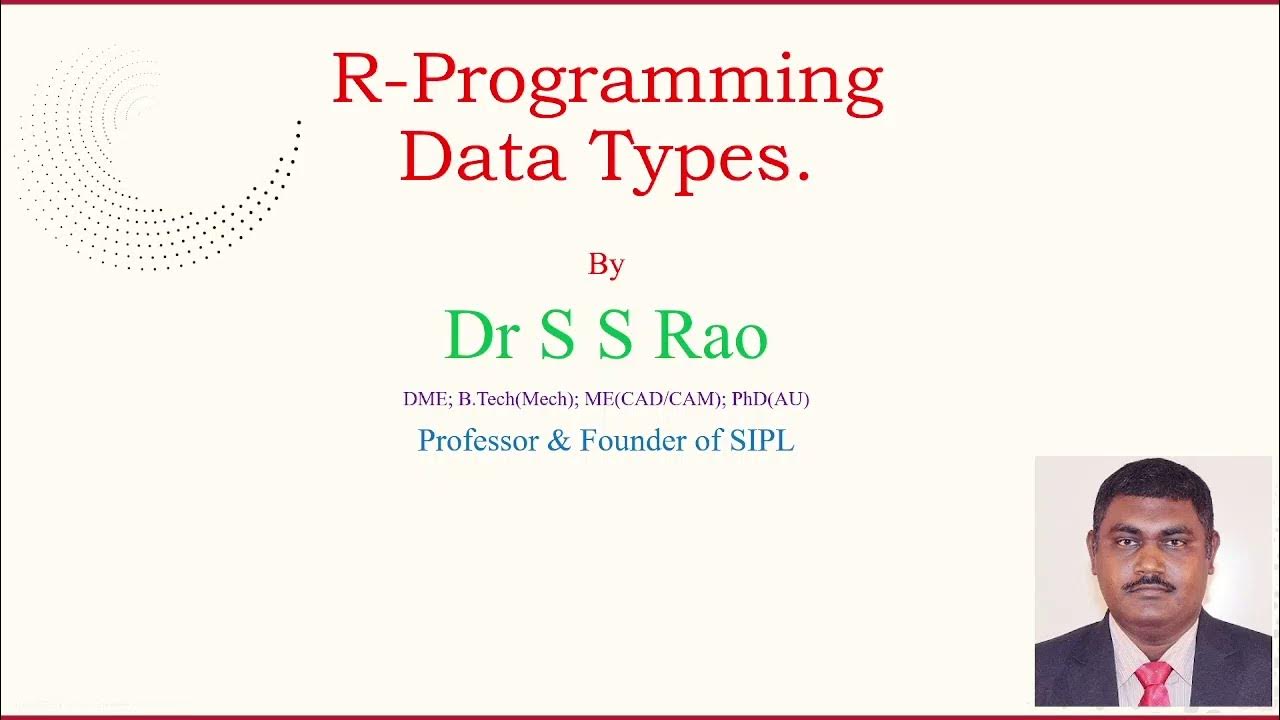 R-Programming Data Types.

By

Dr S S Rao

DME; B.Tech(Mech); ME(CAD/CAM); PhD(AU)

Professor & Founder of SIPL